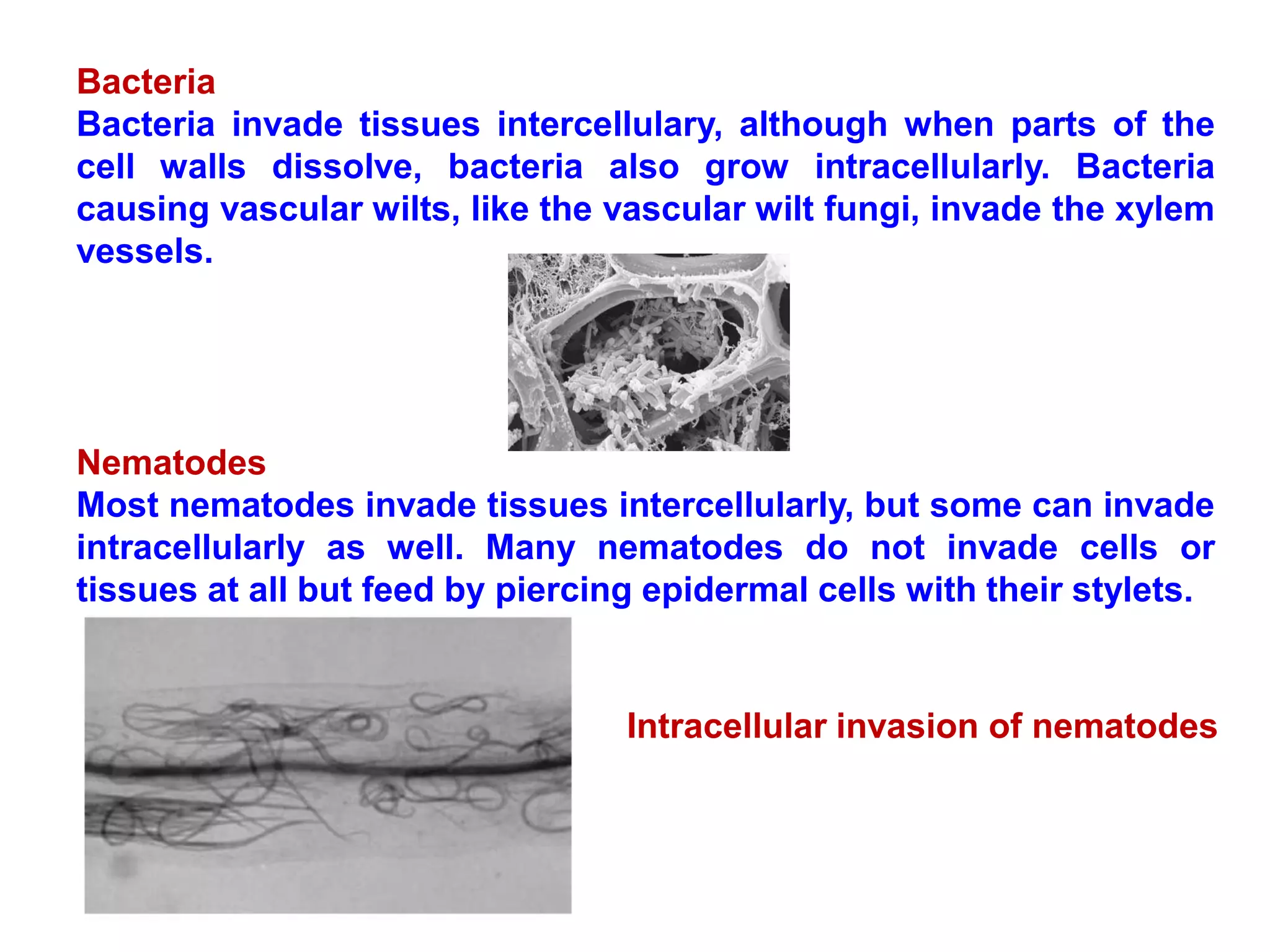 Bacteria
Bacteria invade tissues intercellulary, although when parts of the cell walls dissolve, bacteria also grow intracellularly. Bacteria causing vascular wilts, like the vascular wilt fungi, invade the xylem vessels.

Nematodes
Most nematodes invade tissues intercellularly, but some can invade intracellularly as well. Many nematodes do not invade cells or tissues at all but feed by piercing epidermal cells with their stylets.

Intracellular invasion of nematodes